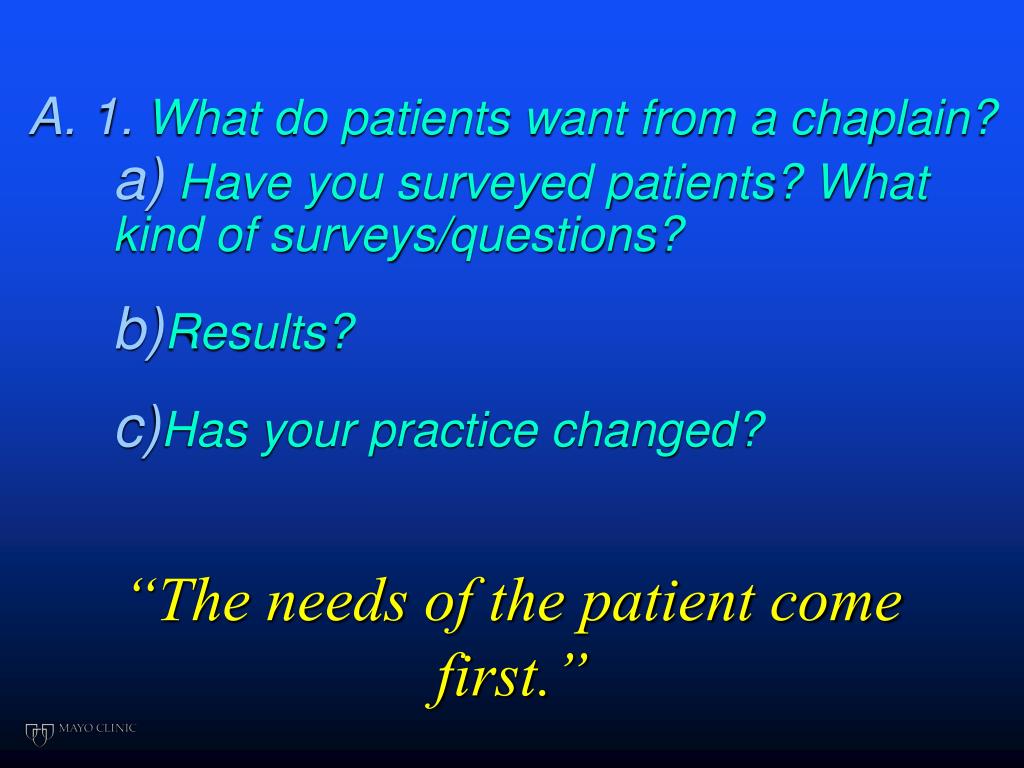 A. 1. What do patients want from a chaplain?

a) Have you surveyed patients? What kind of surveys/questions?

b)Results?

c)Has your practice changed?

“The needs of the patient come first.”

MAYO CLINIC